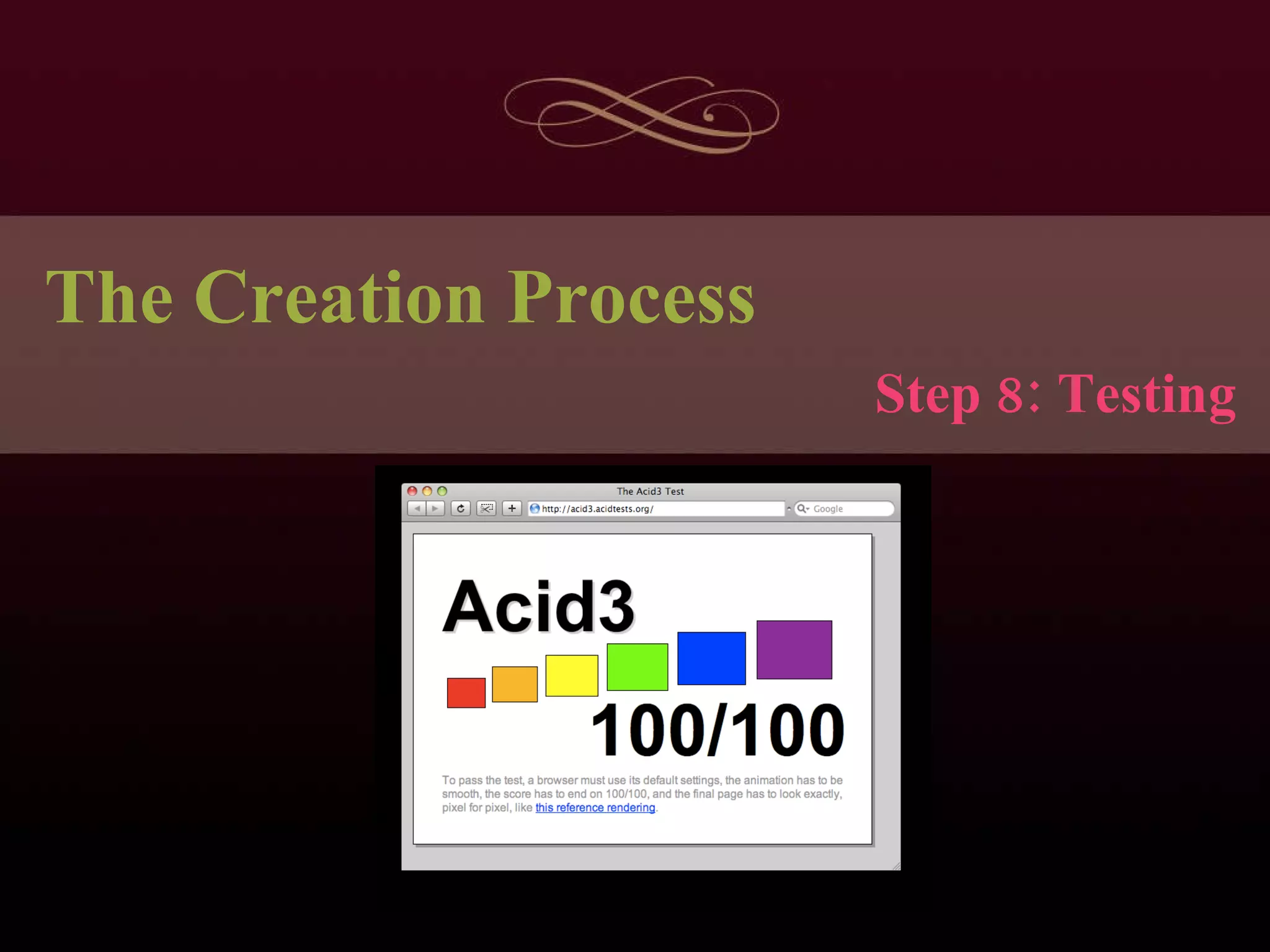 The Creation Process

Step 8: Testing

The Acid3 Test

http://acid3.acidtests.org/

Google

Acid3

100/100

To pass the test, a browser must use its default settings, the animation has to be smooth, the score has to end on 100/100, and the final page has to look exactly, pixel for pixel, like this reference rendering.